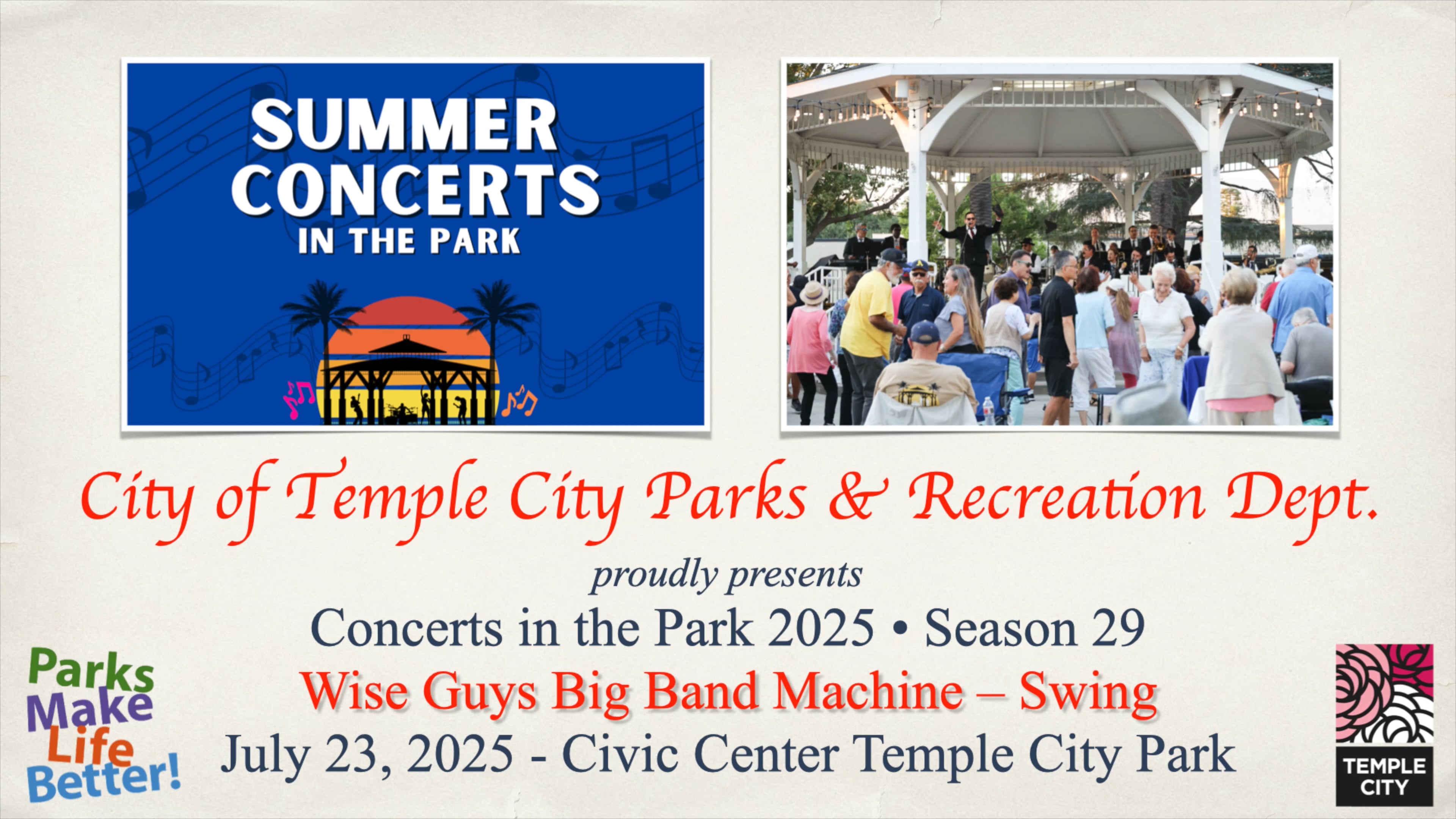 SUMMER CONCERTS IN THE PARK

City of Temple City Parks & Recreation Dept.

proudly presents

Concerts in the Park 2025 • Season 29

Wise Guys Big Band Machine – Swing

July 23, 2025 - Civic Center Temple City Park

Parks Make Life Better!

TEMPLE CITY